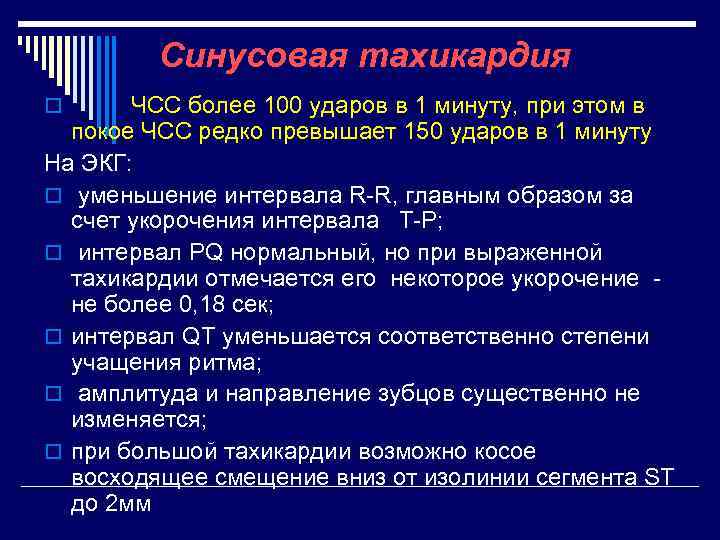 Синусовая тахикардия

ЧСС более 100 ударов в 1 минуту, при этом в покое ЧСС редко превышает 150 ударов в 1 минуту

На ЭКГ:

уменьшение интервала R-R, главным образом за счет укорочения интервала T-P;

интервал PQ нормальный, но при выраженной тахикардии отмечается его некоторое укорочение - не более 0,18 сек;

интервал QT уменьшается соответственно степени учащения ритма;

амплитуда и направление зубцов существенно не изменяется;

при большой тахикардии возможно косое восходящее смещение вниз от изолинии сегмента ST до 2мм